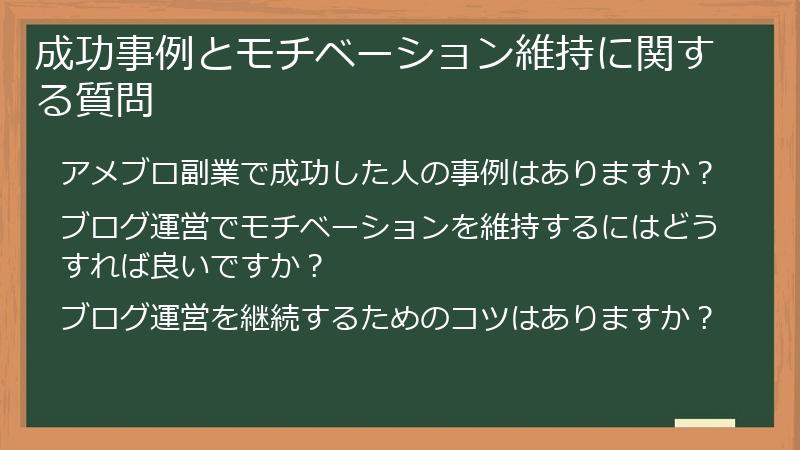 成功事例とモチベーション維持に関する質問

アメブロ副業で成功した人の事例はありますか？

ブログ運営でモチベーションを維持するにはどうすれば良いですか？

ブログ運営を継続するためのコツはありますか？